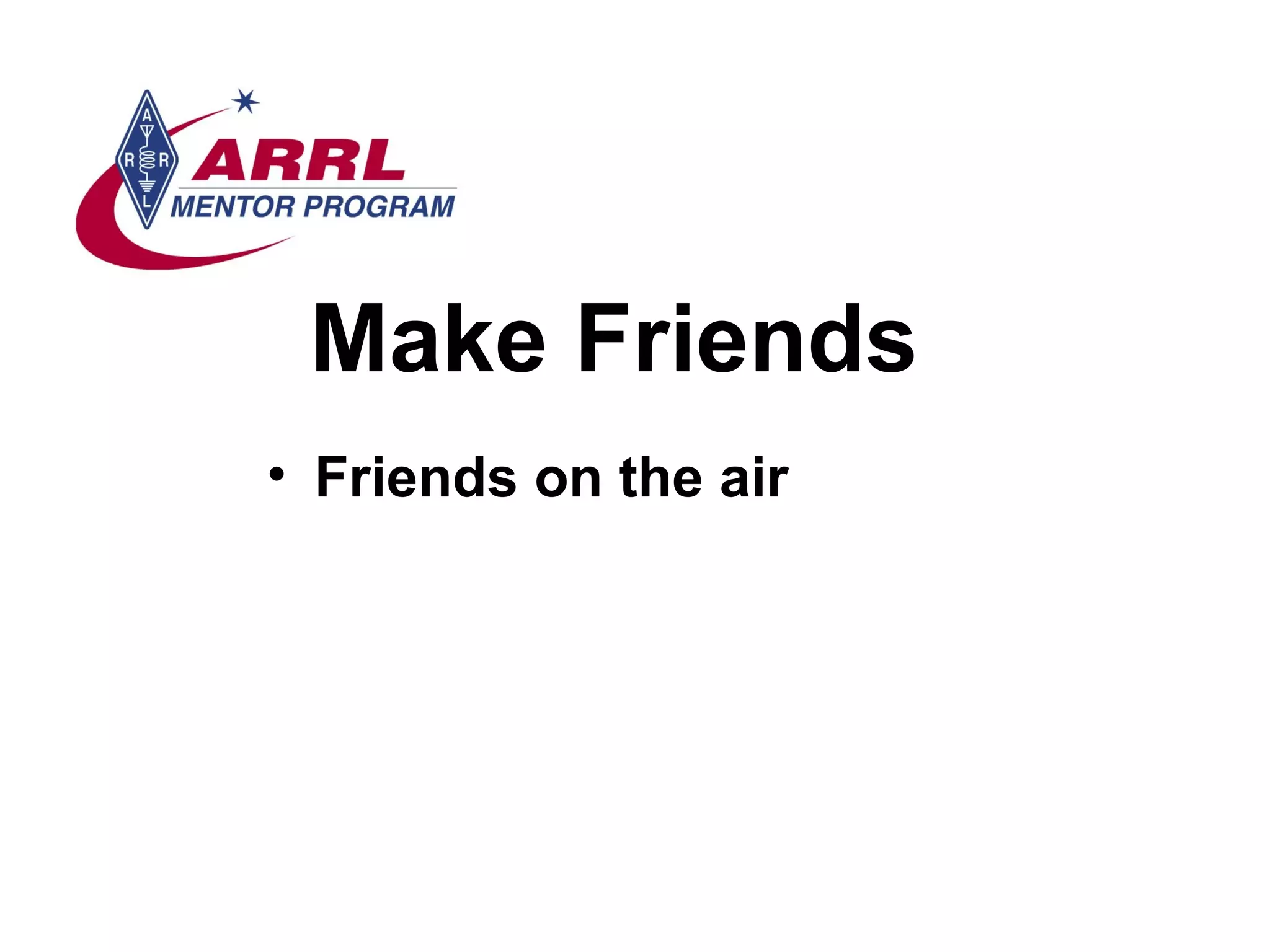 A
R R
L
ARRL
MENTOR PROGRAM

Make Friends

• Friends on the air